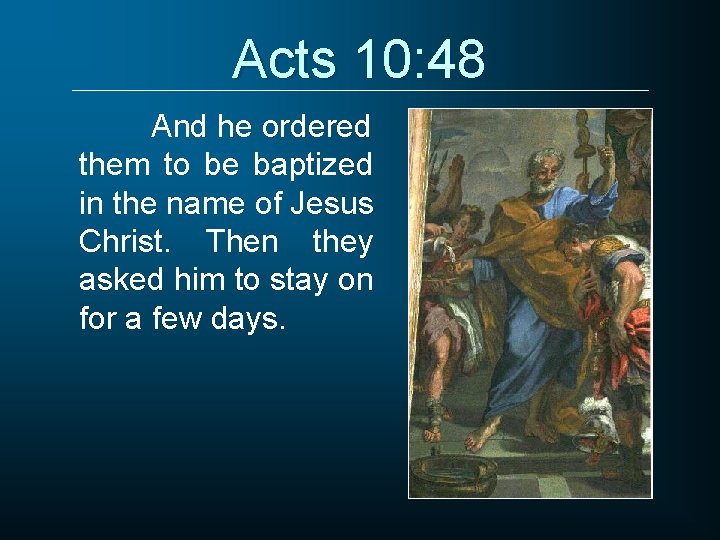 Acts 10:48

And he ordered them to be baptized in the name of Jesus Christ. Then they asked him to stay on for a few days.